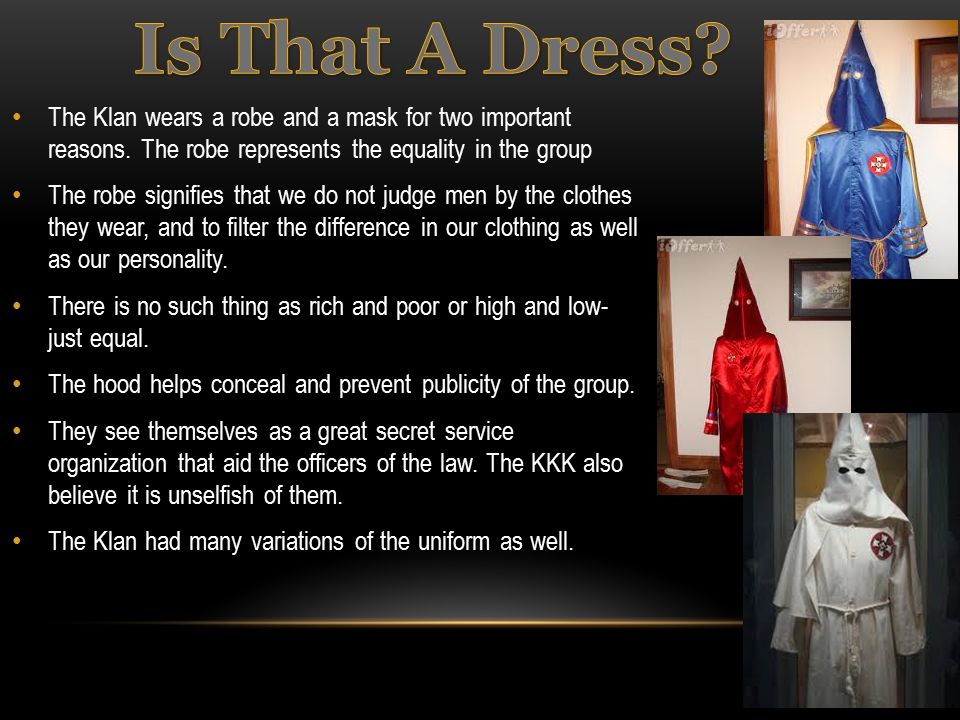 Is That A Dress?

• The Klan wears a robe and a mask for two important reasons. The robe represents the equality in the group

• The robe signifies that we do not judge men by the clothes they wear, and to filter the difference in our clothing as well as our personality.

• There is no such thing as rich and poor or high and low- just equal.

• The hood helps conceal and prevent publicity of the group.

• They see themselves as a great secret service organization that aid the officers of the law. The KKK also believe it is unselfish of them.

• The Klan had many variations of the uniform as well.

iOffer

iOffer